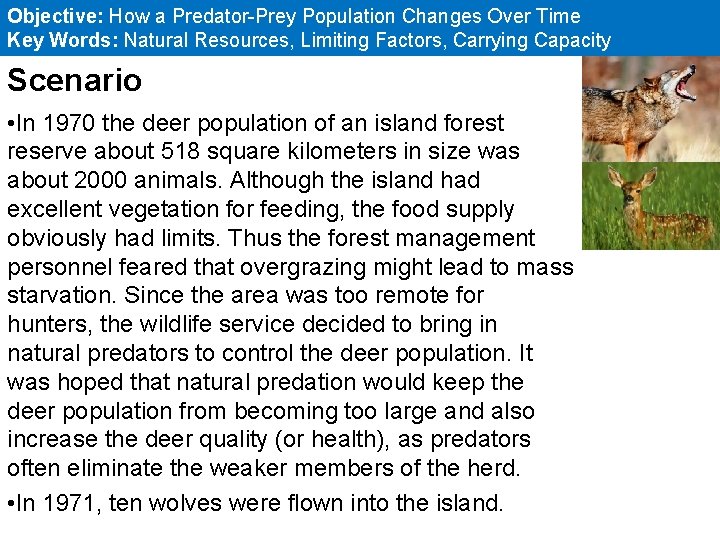 Objective: How a Predator-Prey Population Changes Over Time
Key Words: Natural Resources, Limiting Factors, Carrying Capacity

Scenario

•In 1970 the deer population of an island forest reserve about 518 square kilometers in size was about 2000 animals. Although the island had excellent vegetation for feeding, the food supply obviously had limits. Thus the forest management personnel feared that overgrazing might lead to mass starvation. Since the area was too remote for hunters, the wildlife service decided to bring in natural predators to control the deer population. It was hoped that natural predation would keep the deer population from becoming too large and also increase the deer quality (or health), as predators often eliminate the weaker members of the herd.

•In 1971, ten wolves were flown into the island.